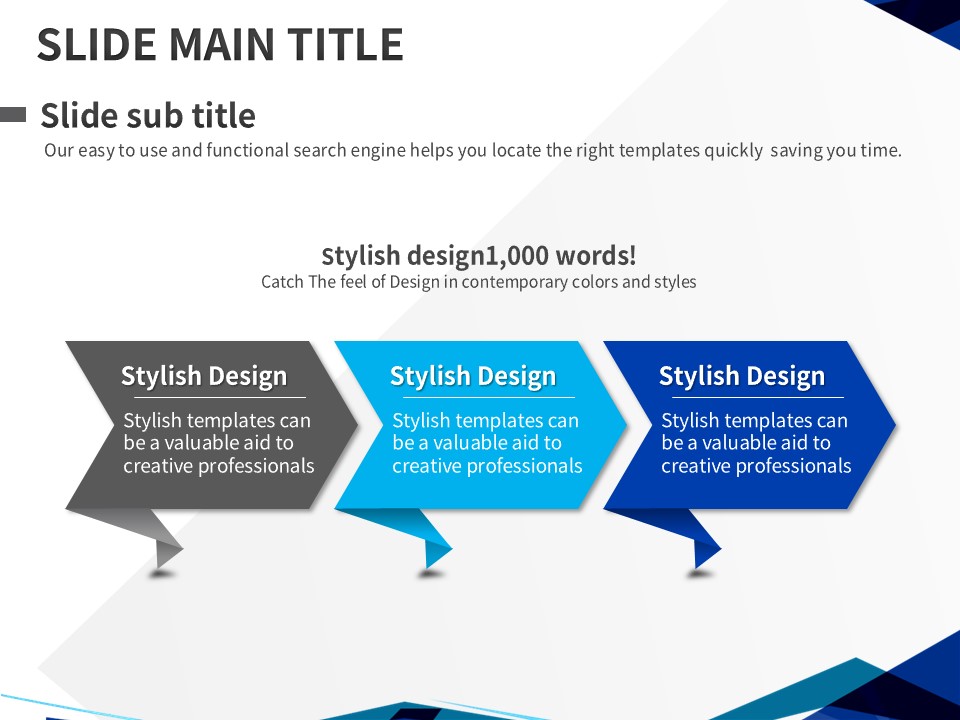 SLIDE MAIN TITLE

Slide sub title

Our easy to use and functional search engine helps you locate the right templates quickly saving you time.

Stylish design1,000 words!

Catch The feel of Design in contemporary colors and styles

Stylish Design

Stylish templates can be a valuable aid to creative professionals

Stylish Design

Stylish templates can be a valuable aid to creative professionals

Stylish Design

Stylish templates can be a valuable aid to creative professionals